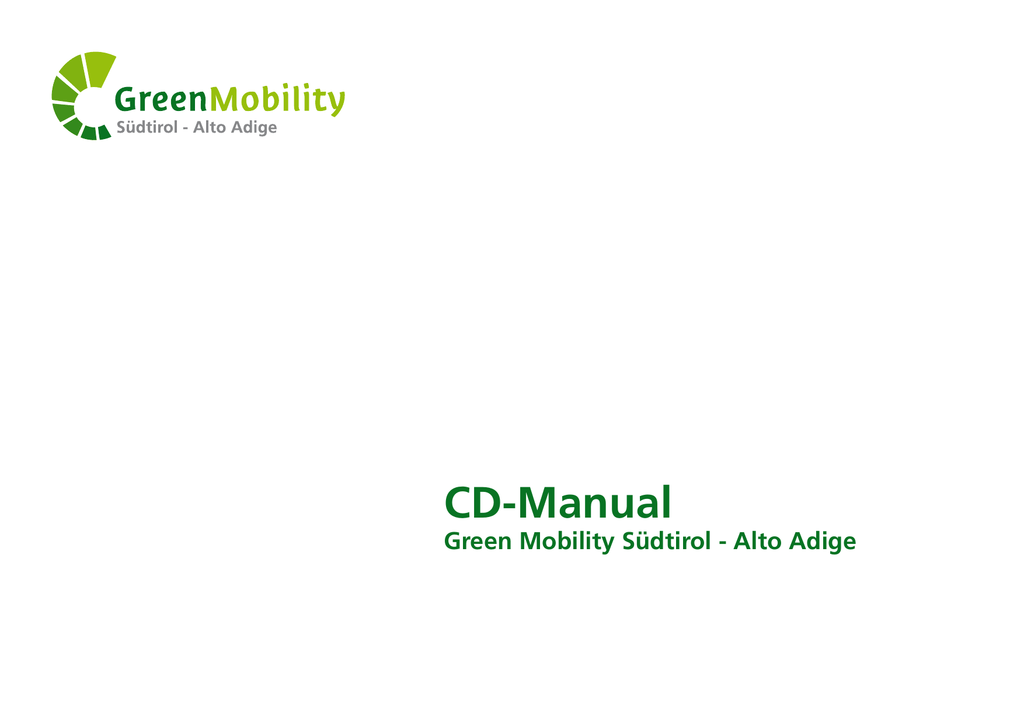 GreenMobility
Südtirol - Alto Adige

CD-Manual
Green Mobility Südtirol - Alto Adige